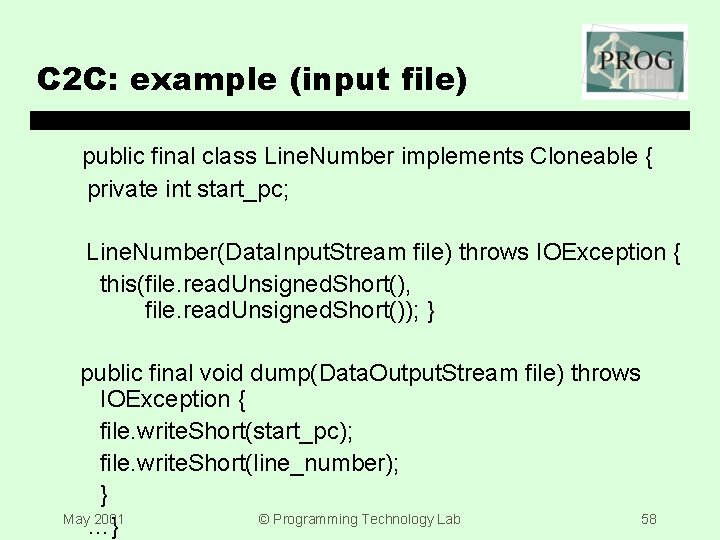 C2C: example (input file)

PROG

public final class LineNumber implements Cloneable {
private int start_pc;

LineNumber(DataInputStream file) throws IOException {
this(file.readUnsignedShort(),
file.readUnsignedShort()); }

public final void dump(DataOutputStream file) throws IOException {
file.writeShort(start_pc);
file.writeShort(line_number);
}
… }

May 2001

© Programming Technology Lab

58